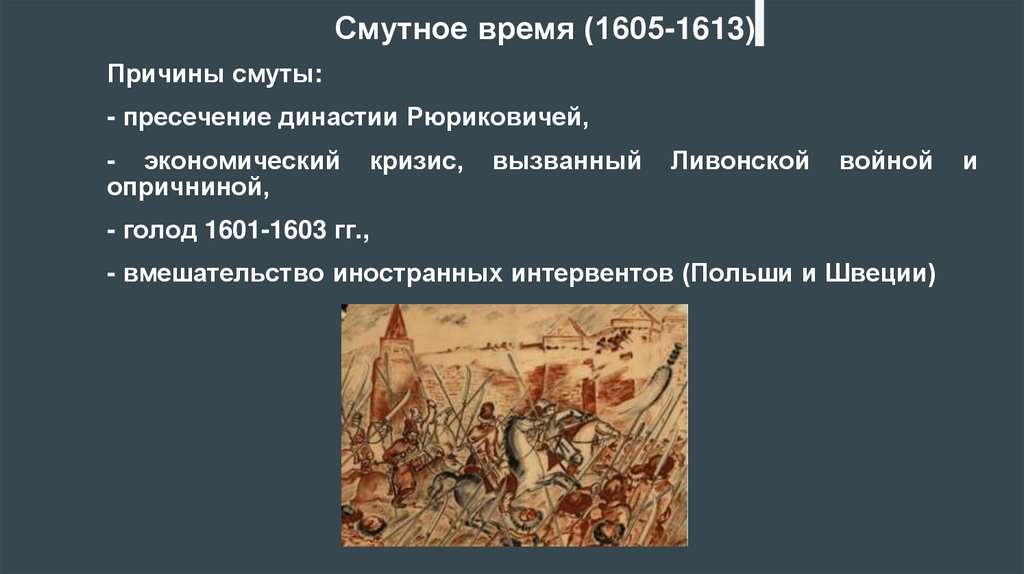 Смутное время (1605-1613)

Причины смуты:

- пресечение династии Рюриковичей,

- экономический кризис, вызванный Ливонской войной и опричниной,

- голод 1601-1603 гг.,

- вмешательство иностранных интервентов (Польши и Швеции)